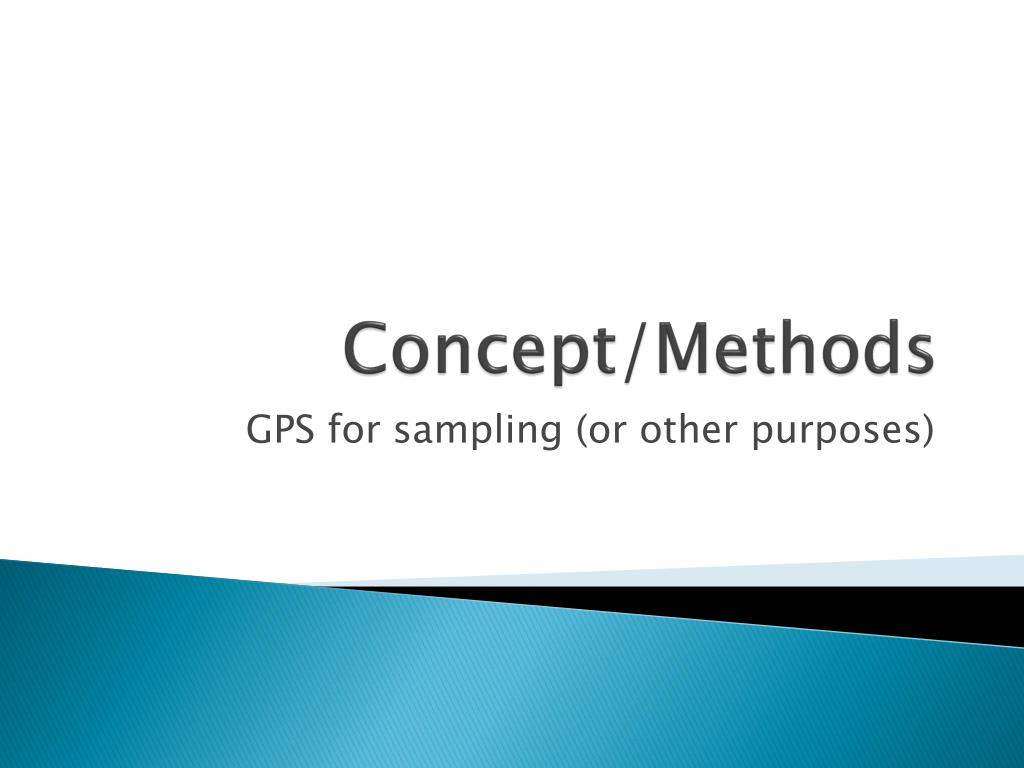 Concept/Methods

GPS for sampling (or other purposes)